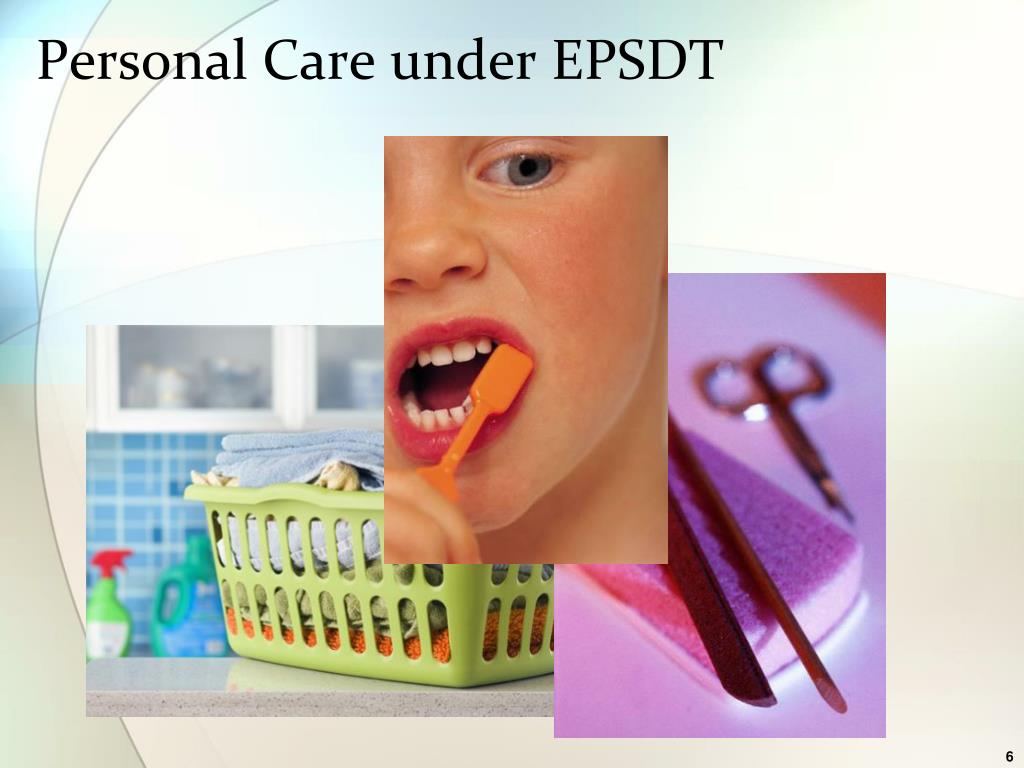 Personal Care under EPSDT

6